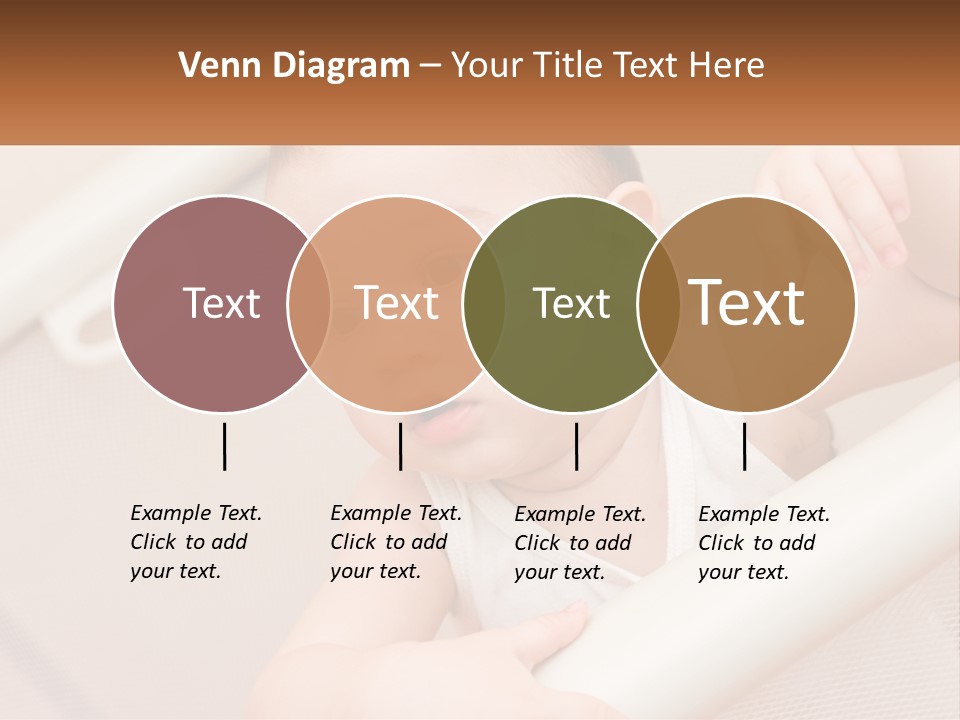 Venn Diagram – Your Title Text Here

Text

Text

Text

Text

Example Text. Click to add your text.

Example Text. Click to add your text.

Example Text. Click to add your text.

Example Text. Click to add your text.